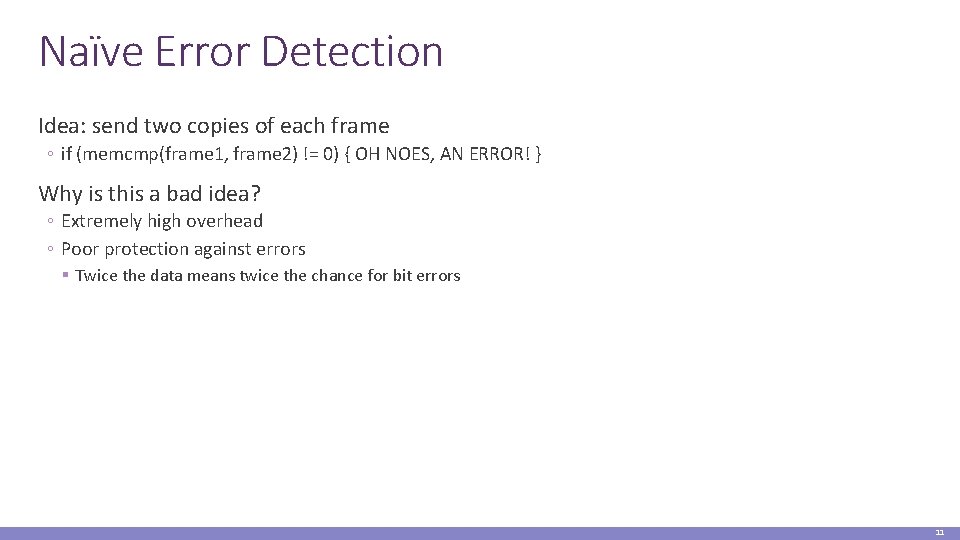 Naïve Error Detection

Idea: send two copies of each frame

◦ if (memcmp(frame1, frame2) != 0) { OH NOES, AN ERROR! }

Why is this a bad idea?

◦ Extremely high overhead

◦ Poor protection against errors

▪ Twice the data means twice the chance for bit errors

11